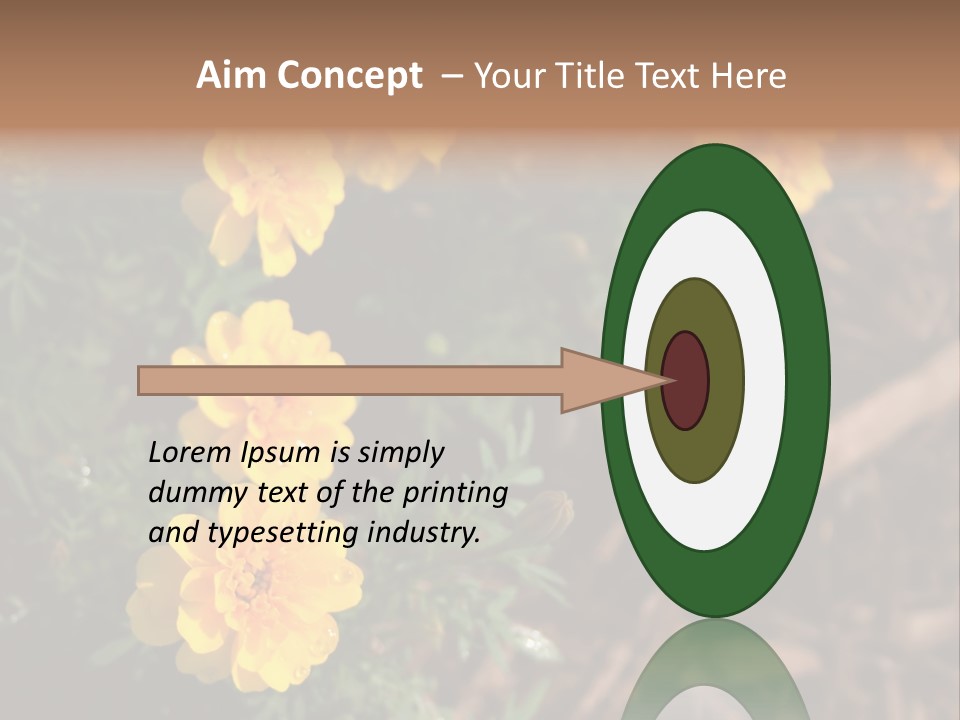 Aim Concept – Your Title Text Here

Lorem Ipsum is simply dummy text of the printing and typesetting industry.